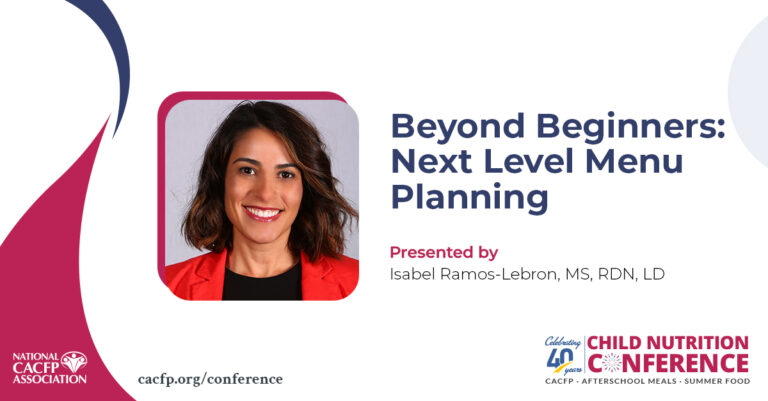 Beyond Beginners: Next Level Menu Planning

Presented by
Isabel Ramos-Lebron, MS, RDN, LD

NATIONAL CACFP ASSOCIATION

cacfp.org/conference

Celebrating 40 years

CHILD NUTRITION CONFERENCE

CACFP · AFTERSCHOOL MEALS · SUMMER FOOD